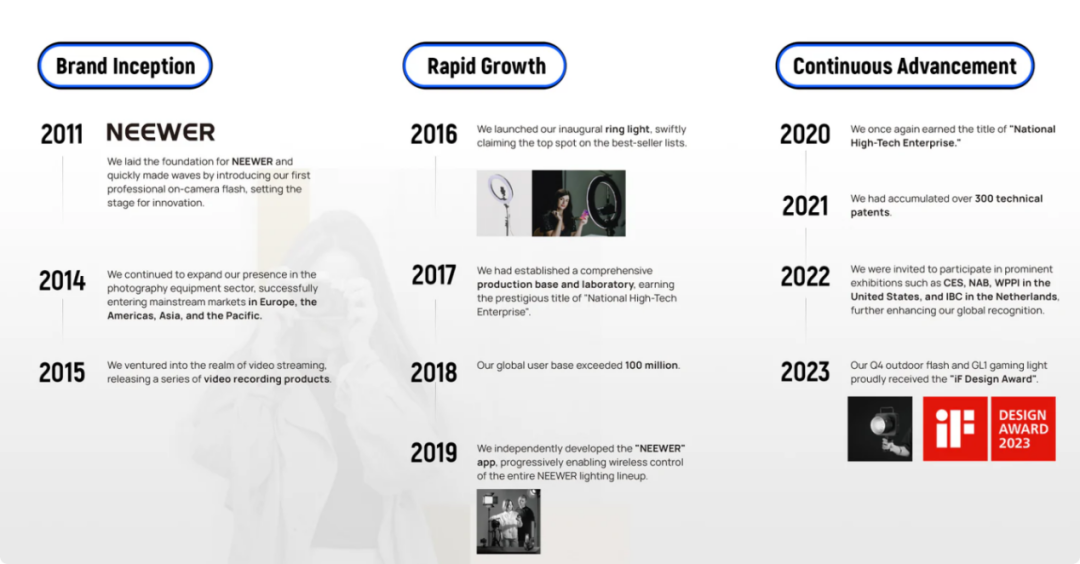 Brand Inception

2011 NEEWER
We laid the foundation for NEEWER and quickly made waves by introducing our first professional on-camera flash, setting the stage for innovation.

2014 We continued to expand our presence in the photography equipment sector, successfully entering mainstream markets in Europe, the Americas, Asia, and the Pacific.

2015 We ventured into the realm of video streaming, releasing a series of video recording products.

Rapid Growth

2016 We launched our inaugural ring light, swiftly claiming the top spot on the best-seller lists.

2017 We had established a comprehensive production base and laboratory, earning the prestigious title of "National High-Tech Enterprise".

2018 Our global user base exceeded 100 million.

2019 We independently developed the "NEEWER" app, progressively enabling wireless control of the entire NEEWER lighting lineup.

Continuous Advancement

2020 We once again earned the title of "National High-Tech Enterprise."

2021 We had accumulated over 300 technical patents.

2022 We were invited to participate in prominent exhibitions such as CES, NAB, WPPI in the United States, and IBC in the Netherlands, further enhancing our global recognition.

2023 Our Q4 outdoor flash and GL1 gaming light proudly received the "iF Design Award".

iF DESIGN AWARD 2023